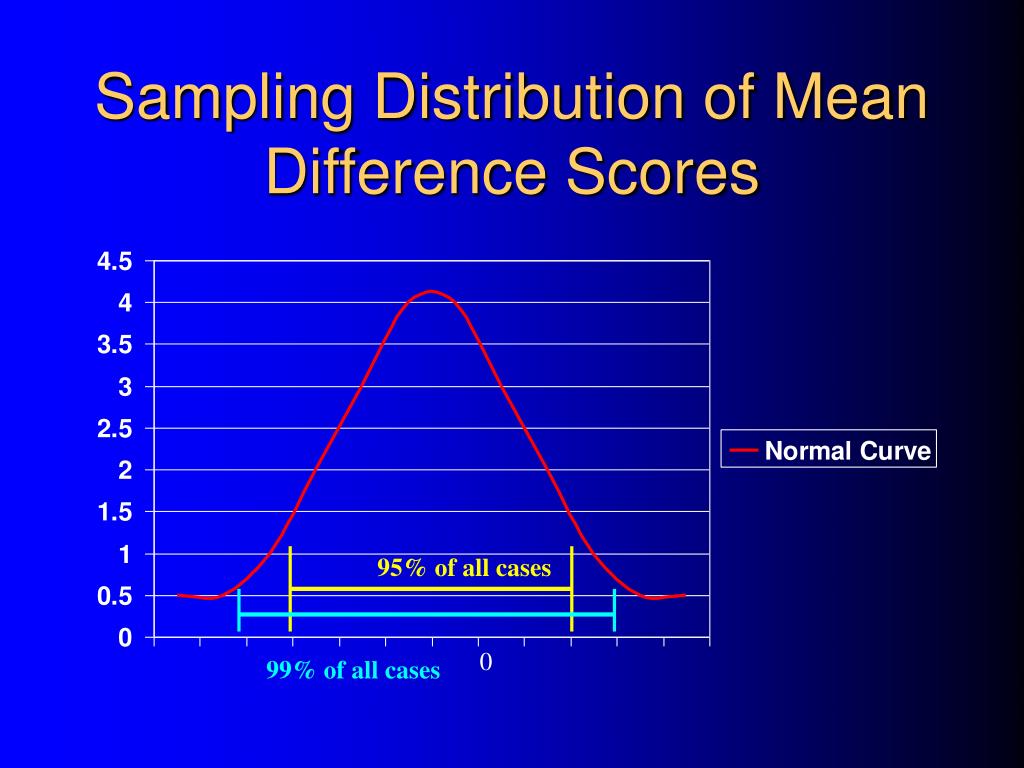 Sampling Distribution of Mean Difference Scores

4.5
4
3.5
3
2.5
2
1.5
1
0.5
0

Normal Curve

95% of all cases

99% of all cases

0